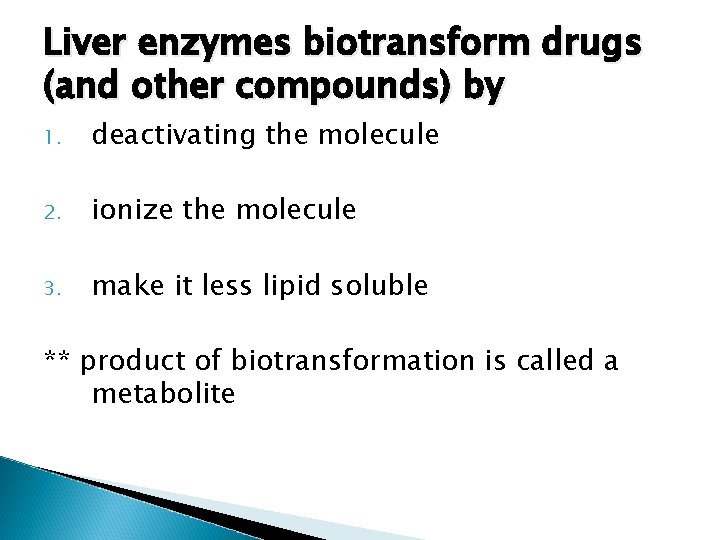 Liver enzymes biotransform drugs (and other compounds) by

1. deactivating the molecule

2. ionize the molecule

3. make it less lipid soluble

** product of biotransformation is called a metabolite